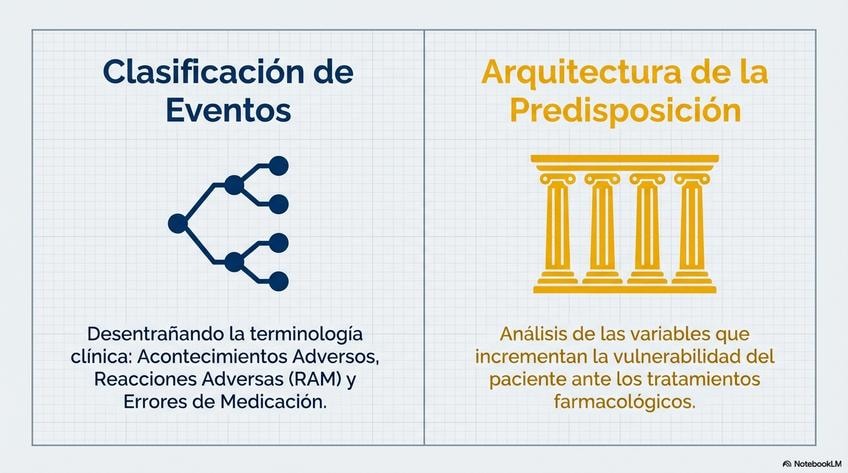 Clasificación de Eventos

Desentrañando la terminología clínica: Acontecimientos Adversos, Reacciones Adversas (RAM) y Errores de Medicación.

Arquitectura de la Predisposición

Análisis de las variables que incrementan la vulnerabilidad del paciente ante los tratamientos farmacológicos.

NotebookLM